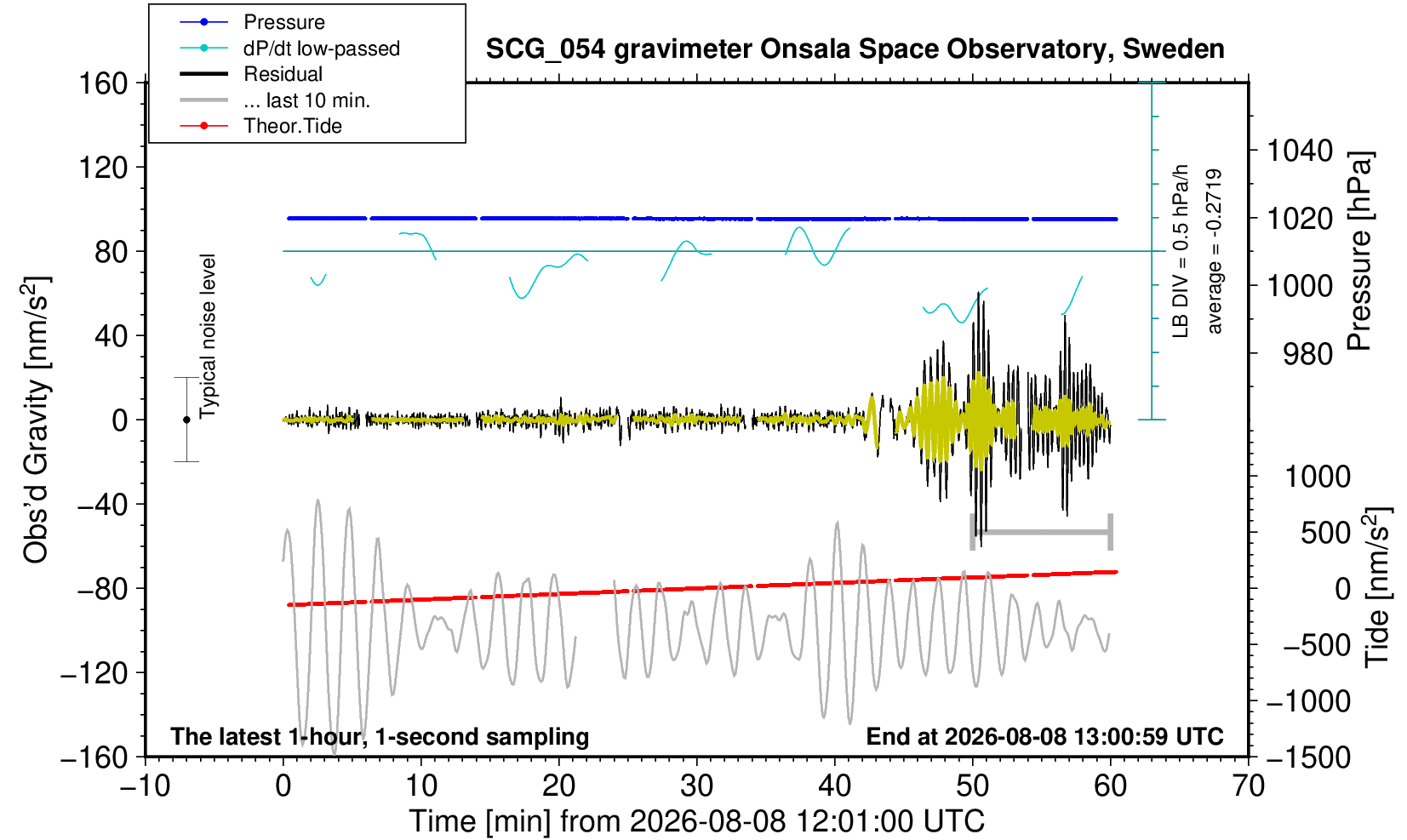 Pressure
dP/dt low-passed
Residual
... last 10 min.
Theor.Tide

SCG_054 gravimeter Onsala Space Observatory, Sweden

160
120
80
40
0
−40
−80
−120
−160

Obs'd Gravity [nm/s$^2$]

Typical noise level

LB DIV = 0.5 hPa/h
average = -0.2719

1040
1020
1000
980

Pressure [hPa]

1000
500
0
−500
−1000
−1500

Tide [nm/s$^2$]

The latest 1-hour, 1-second sampling
End at 2026-08-08 13:00:59 UTC

−10
0
10
20
30
40
50
60
70

Time [min] from 2026-08-08 12:01:00 UTC